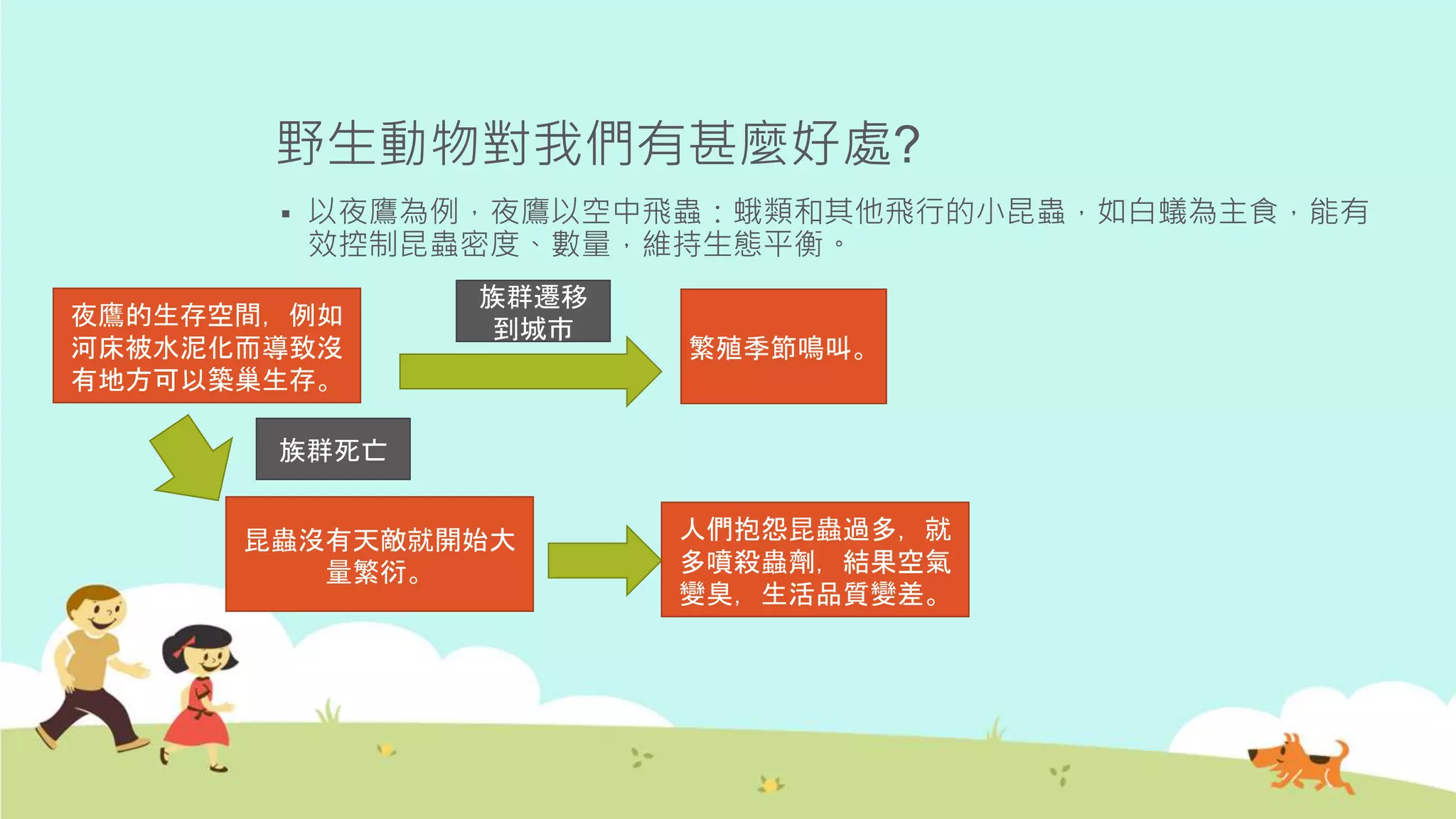 野生動物對我們有甚麼好處?

▪ 以夜鷹為例，夜鷹以空中飛蟲：蛾類和其他飛行的小昆蟲，如白蟻為主食，能有效控制昆蟲密度、數量，維持生態平衡。

夜鷹的生存空間，例如河床被水泥化而導致沒有地方可以築巢生存。

族群遷移到城市

繁殖季節鳴叫。

族群死亡

昆蟲沒有天敵就開始大量繁衍。

人們抱怨昆蟲過多，就多噴殺蟲劑，結果空氣變臭，生活品質變差。